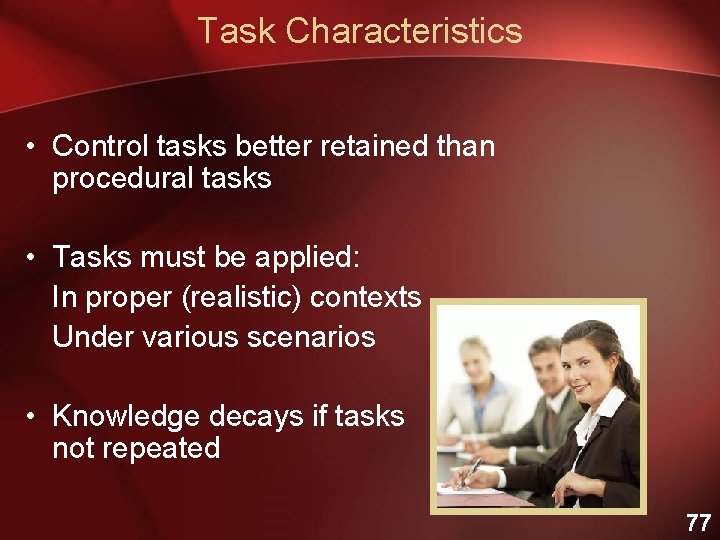 Task Characteristics

• Control tasks better retained than procedural tasks

• Tasks must be applied:
In proper (realistic) contexts
Under various scenarios

• Knowledge decays if tasks not repeated

77